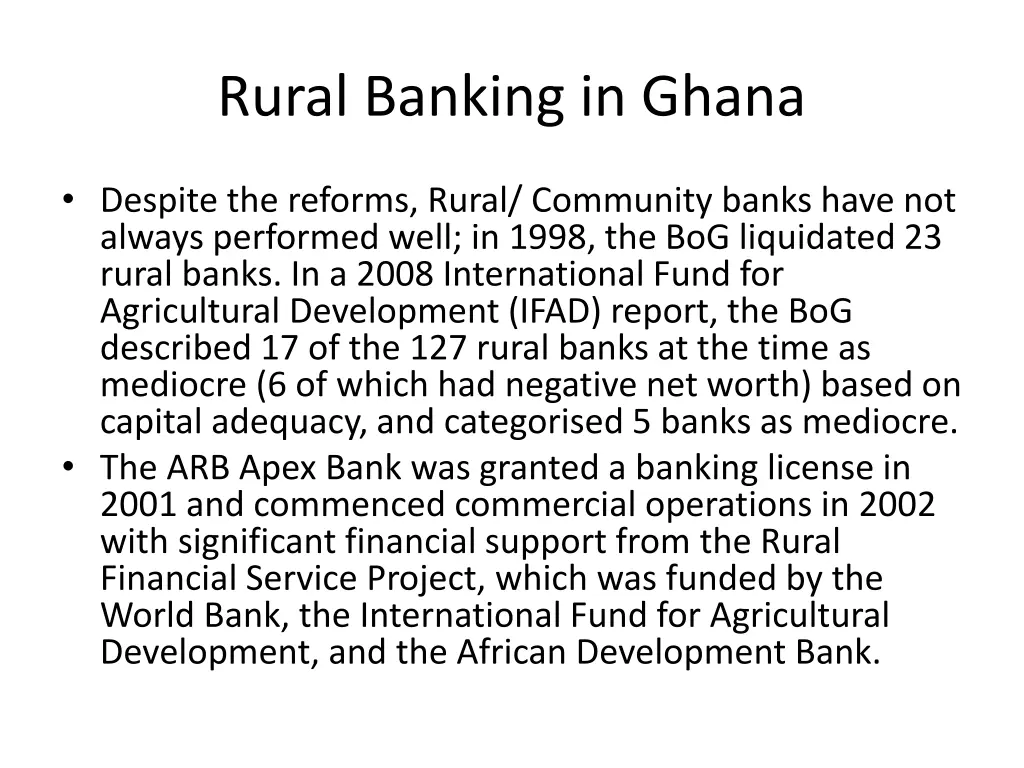 Rural Banking in Ghana

• Despite the reforms, Rural/ Community banks have not always performed well; in 1998, the BoG liquidated 23 rural banks. In a 2008 International Fund for Agricultural Development (IFAD) report, the BoG described 17 of the 127 rural banks at the time as mediocre (6 of which had negative net worth) based on capital adequacy, and categorised 5 banks as mediocre.
• The ARB Apex Bank was granted a banking license in 2001 and commenced commercial operations in 2002 with significant financial support from the Rural Financial Service Project, which was funded by the World Bank, the International Fund for Agricultural Development, and the African Development Bank.